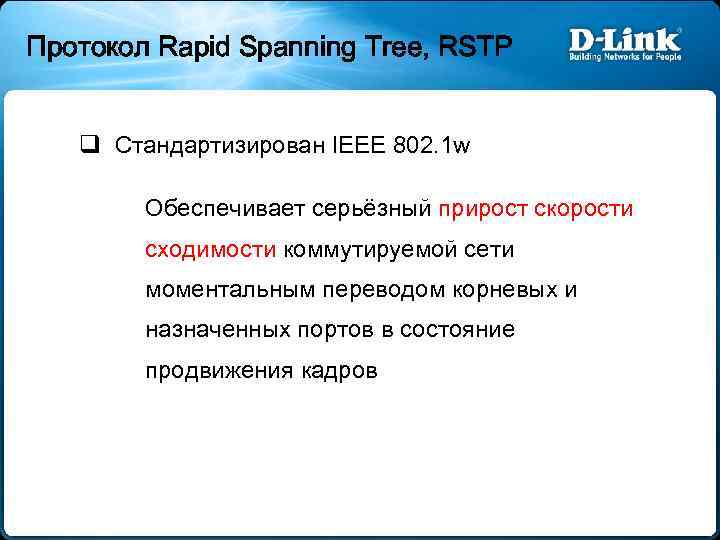 Протокол Rapid Spanning Tree, RSTP

D-Link
Building Networks for People

❑ Стандартизирован IEEE 802.1w

Обеспечивает серьёзный прирост скорости сходимости коммутируемой сети моментальным переводом корневых и назначенных портов в состояние продвижения кадров